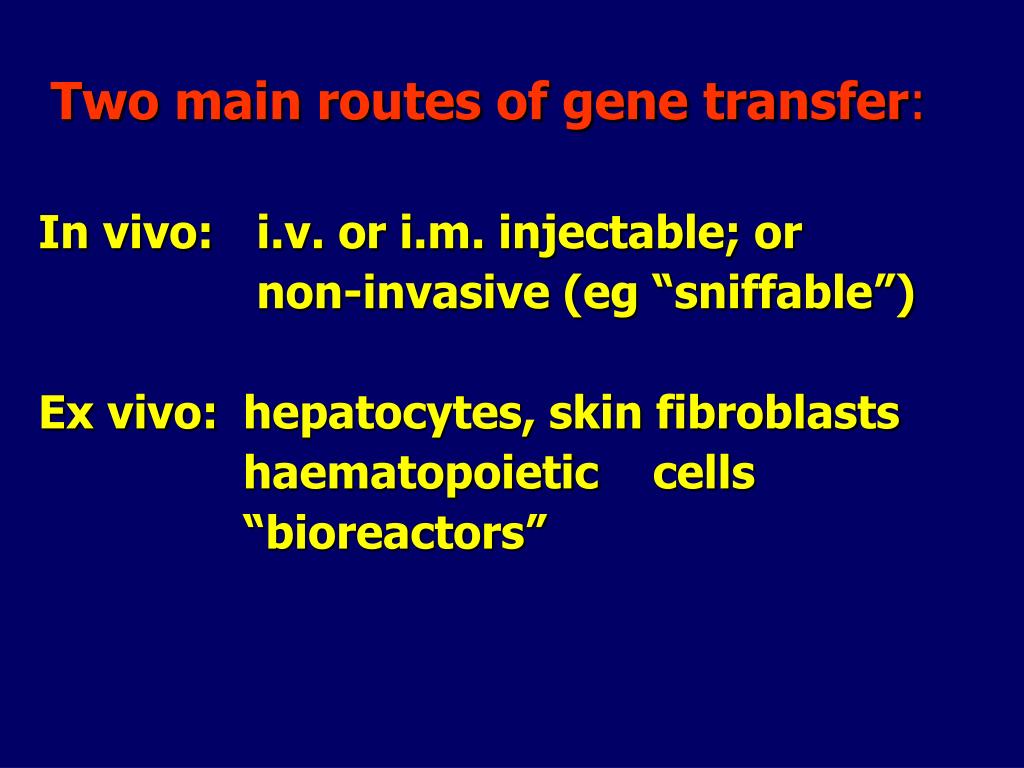 Two main routes of gene transfer:

In vivo: i.v. or i.m. injectable; or non-invasive (eg “sniffable”)

Ex vivo: hepatocytes, skin fibroblasts haematopoietic cells “bioreactors”